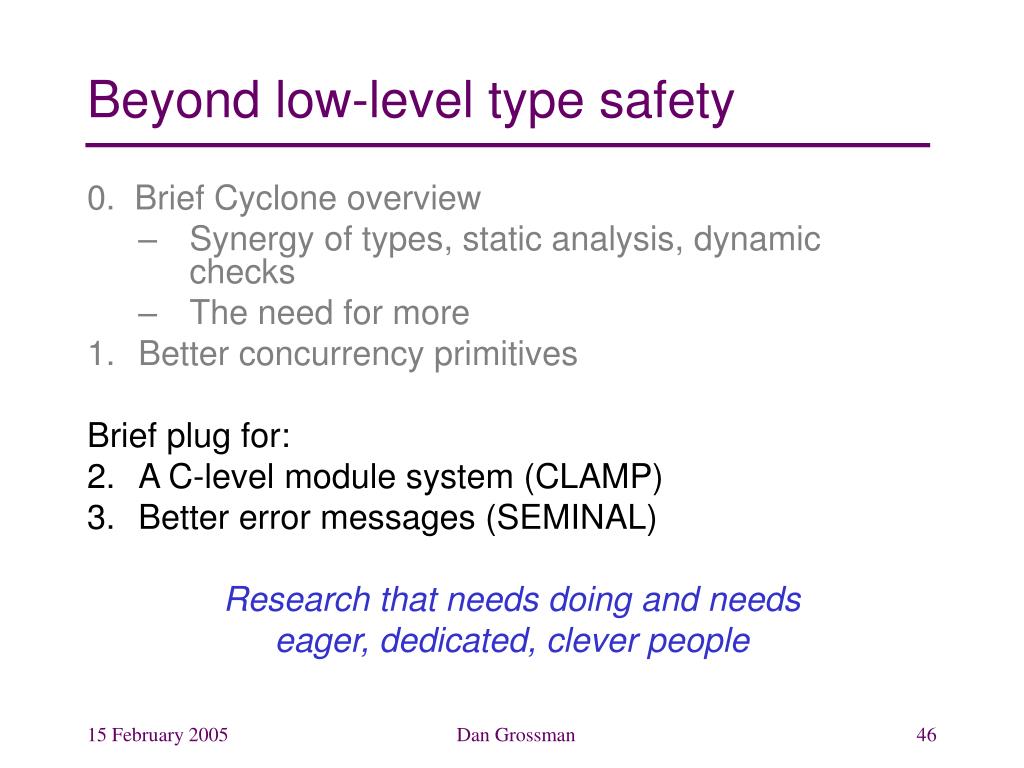 Beyond low-level type safety

0. Brief Cyclone overview
– Synergy of types, static analysis, dynamic checks
– The need for more
1. Better concurrency primitives

Brief plug for:
2. A C-level module system (CLAMP)
3. Better error messages (SEMINAL)

Research that needs doing and needs eager, dedicated, clever people

15 February 2005
Dan Grossman
46